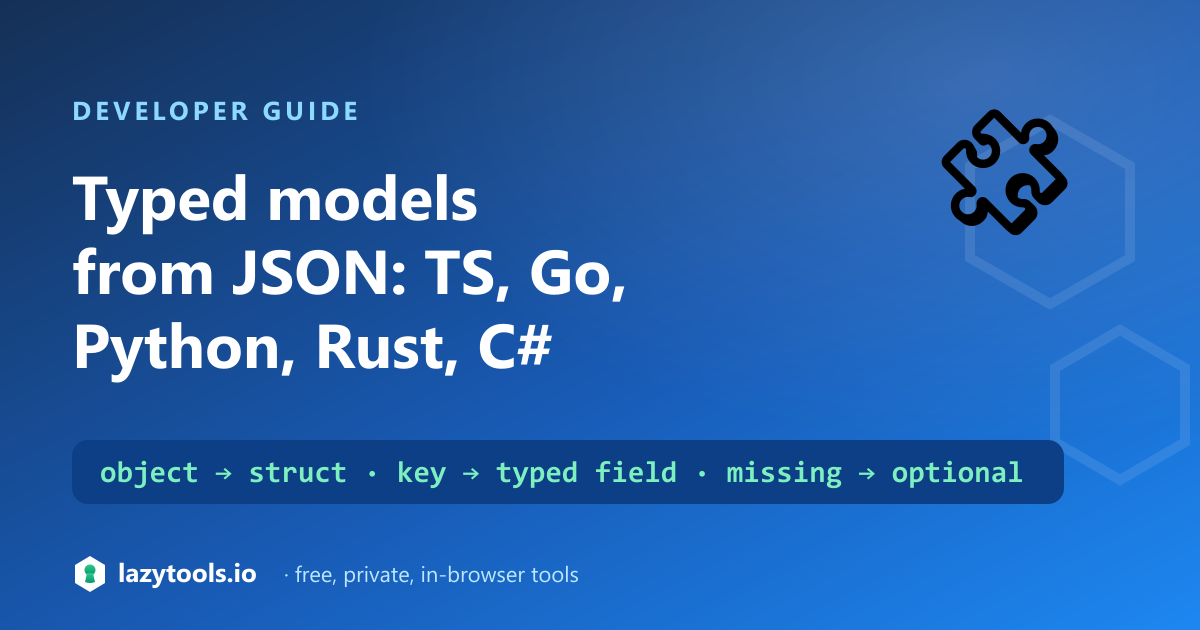 DEVELOPER GUIDE

Typed models from JSON: TS, Go, Python, Rust, C#

object → struct · key → typed field · missing → optional

lazytools.io · free, private, in-browser tools